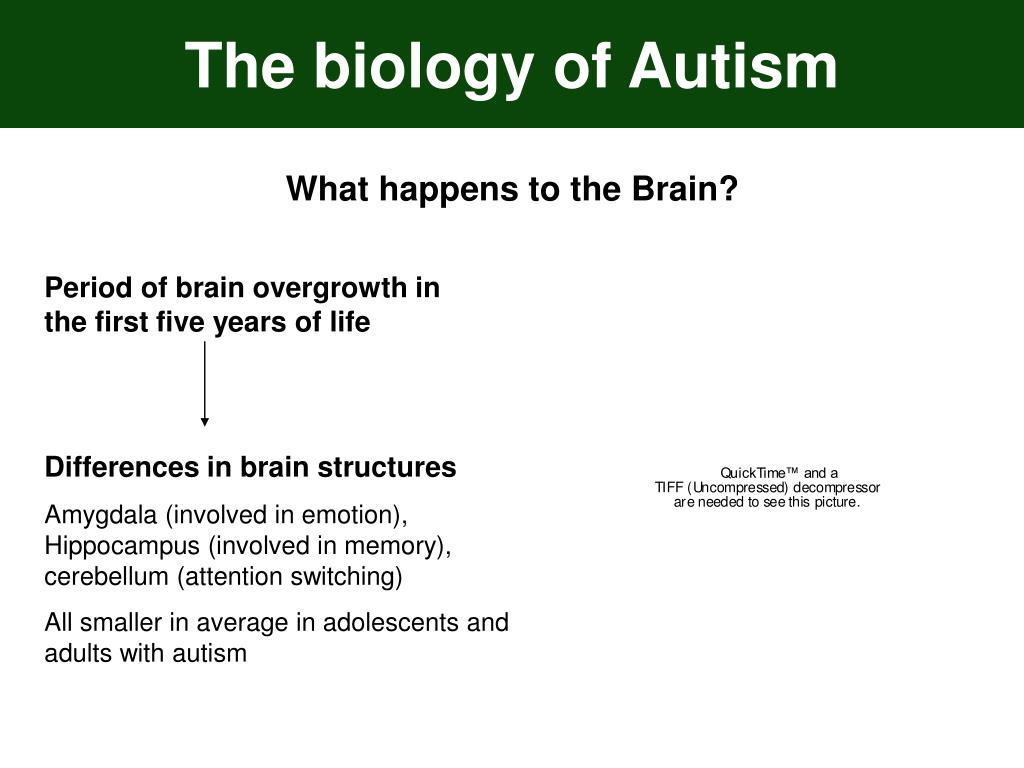 The biology of Autism

What happens to the Brain?

Period of brain overgrowth in the first five years of life

Differences in brain structures

Amygdala (involved in emotion), Hippocampus (involved in memory), cerebellum (attention switching)

All smaller in average in adolescents and adults with autism

QuickTime™ and a
TIFF (Uncompressed) decompressor
are needed to see this picture.